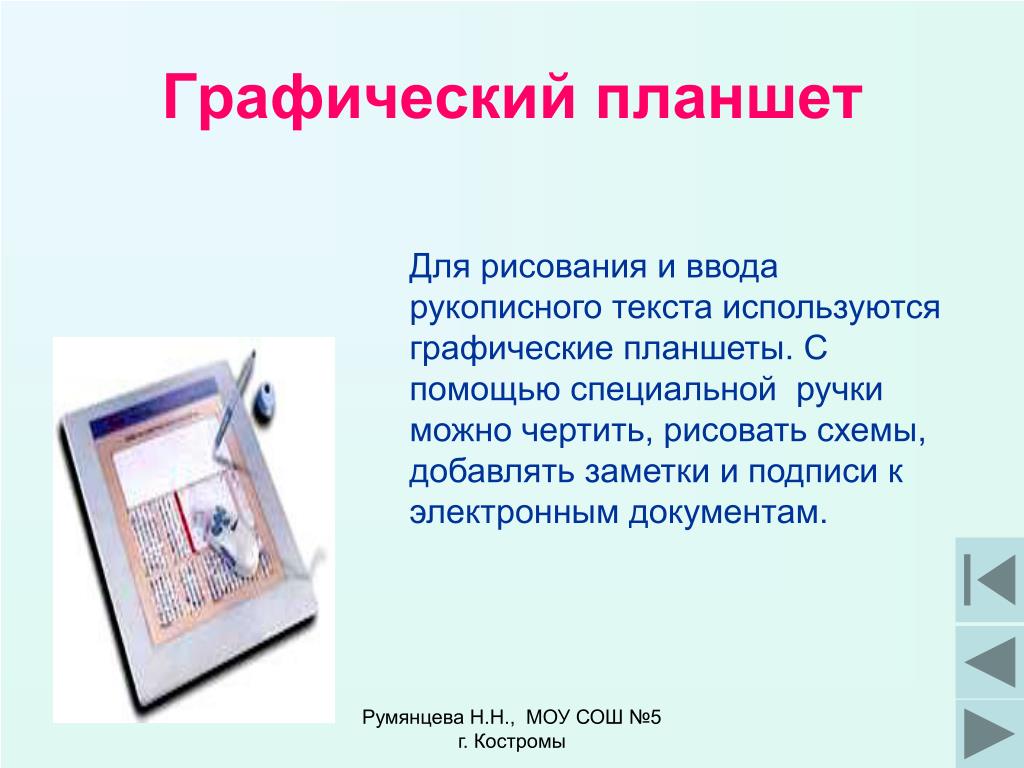 Графический планшет

Для рисования и ввода рукописного текста используются графические планшеты. С помощью специальной ручки можно чертить, рисовать схемы, добавлять заметки и подписи к электронным документам.

Румянцева Н.Н., МОУ СОШ №5 г. Костромы